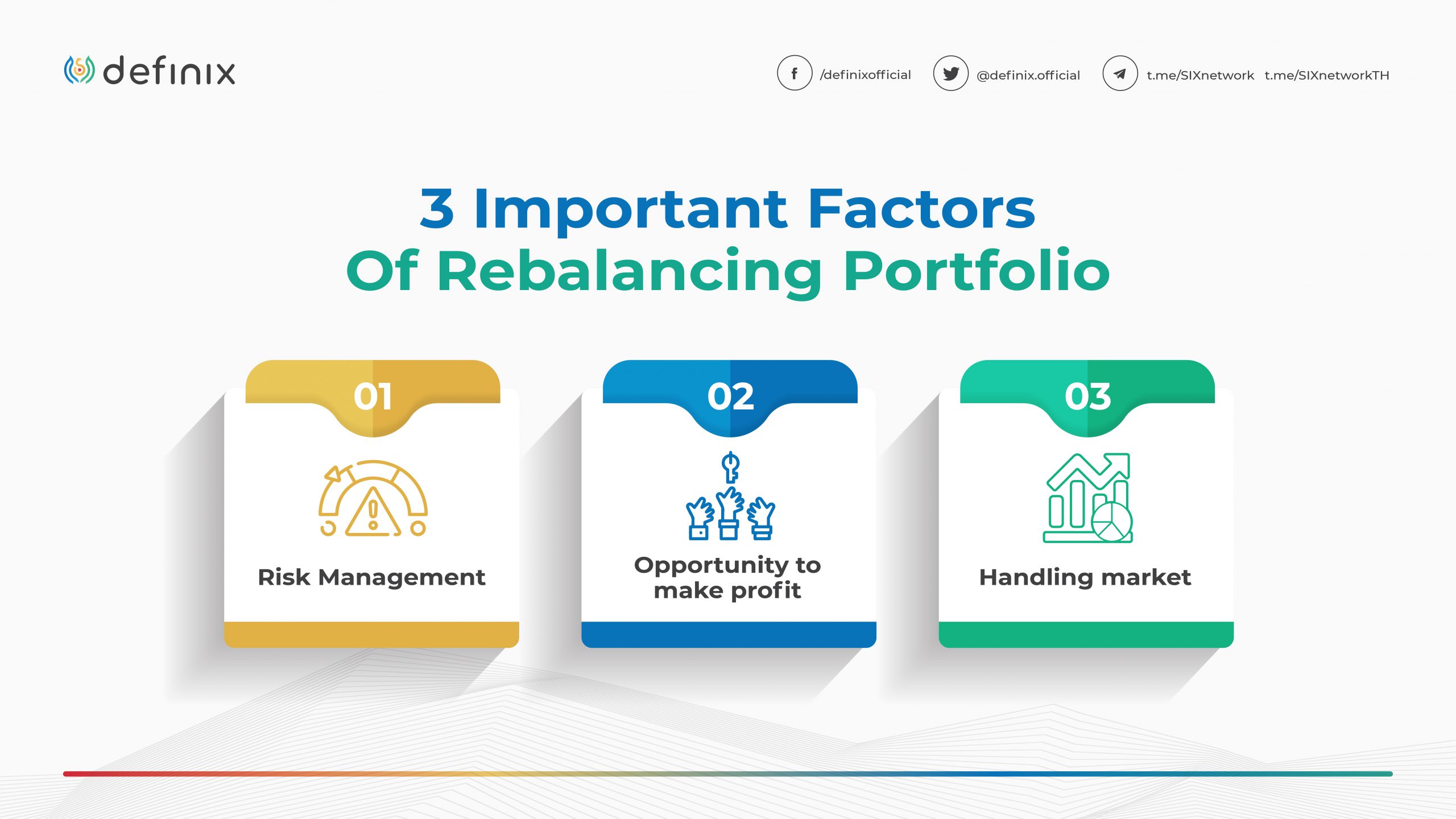 definix

/definixofficial @definix.official t.me/SIXnetwork t.me/SIXnetworkTH

3 Important Factors
Of Rebalancing Portfolio

01
Risk Management

02
Opportunity to make profit

03
Handling market